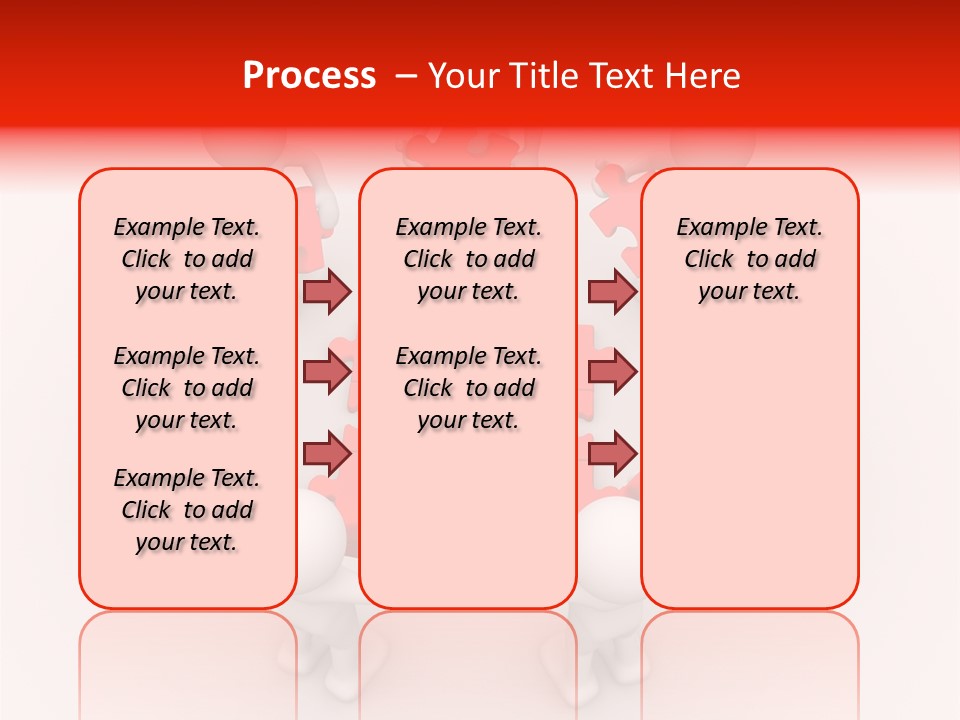 Process – Your Title Text Here

Example Text. Click to add your text.

Example Text. Click to add your text.

Example Text. Click to add your text.

Example Text. Click to add your text.

Example Text. Click to add your text.

Example Text. Click to add your text.